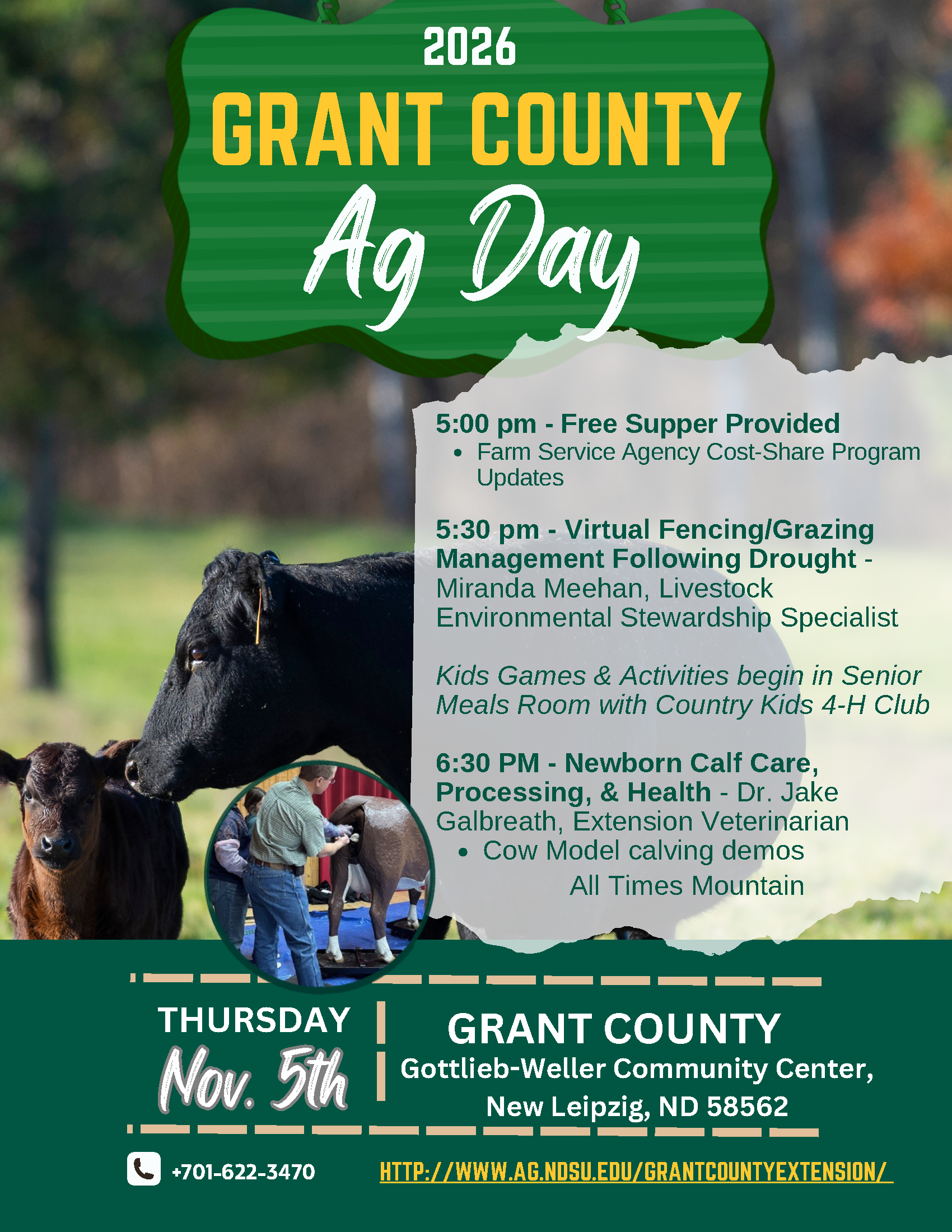 2026

GRANT COUNTY

Ag Day

5:00 pm - Free Supper Provided
• Farm Service Agency Cost-Share Program Updates

5:30 pm - Virtual Fencing/Grazing Management Following Drought - Miranda Meehan, Livestock Environmental Stewardship Specialist

Kids Games & Activities begin in Senior Meals Room with Country Kids 4-H Club

6:30 PM - Newborn Calf Care, Processing, & Health - Dr. Jake Galbreath, Extension Veterinarian
• Cow Model calving demos

All Times Mountain

THURSDAY
Nov. 5th

GRANT COUNTY
Gottlieb-Weller Community Center,
New Leipzig, ND 58562

+701-622-3470

HTTP://WWW.AG.NDSU.EDU/GRANTCOUNTYEXTENSION/